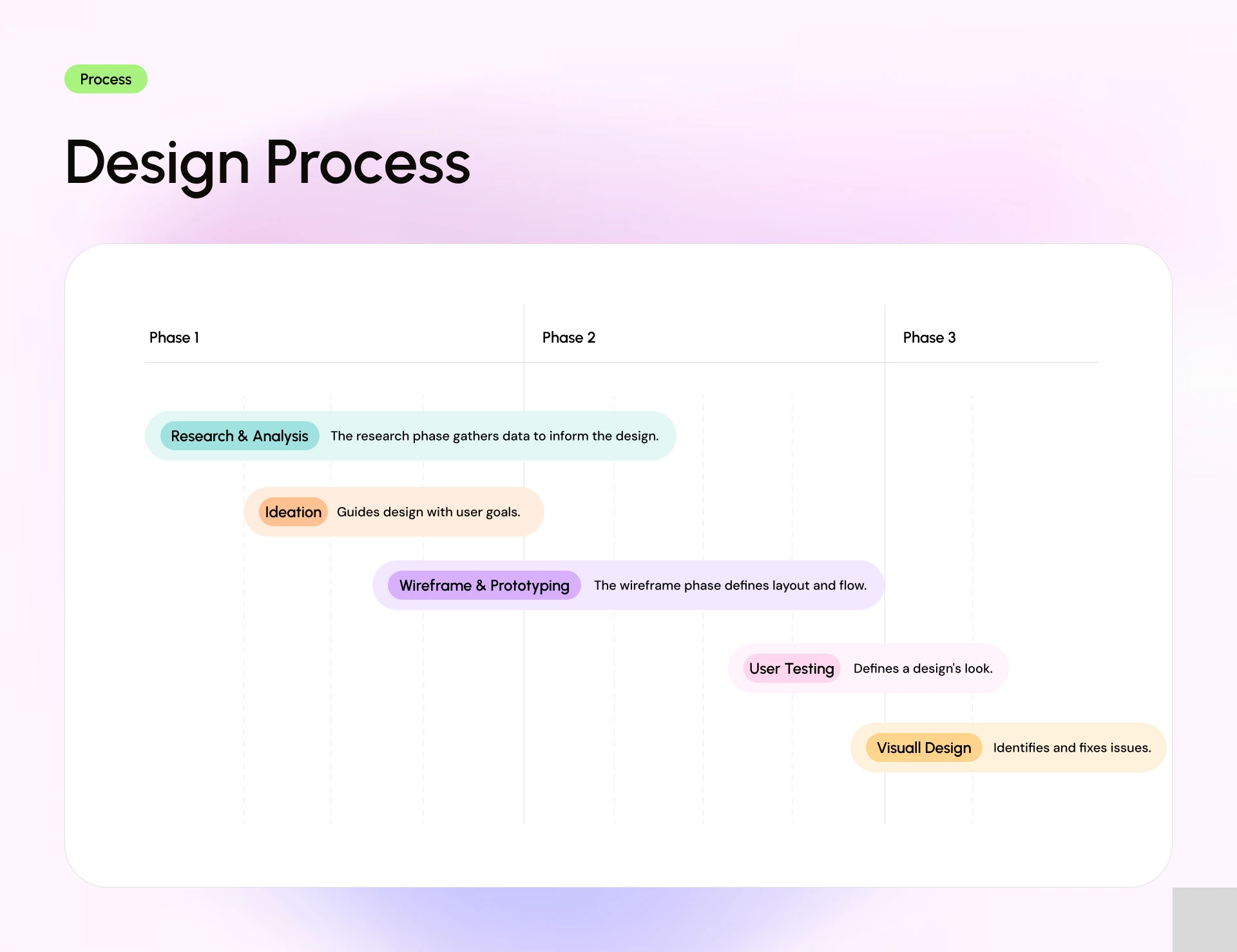 Process

Design Process

Phase 1

Phase 2

Phase 3

Research & Analysis The research phase gathers data to inform the design.

Ideation Guides design with user goals.

Wireframe & Prototyping The wireframe phase defines layout and flow.

User Testing Defines a design's look.

Visuall Design Identifies and fixes issues.